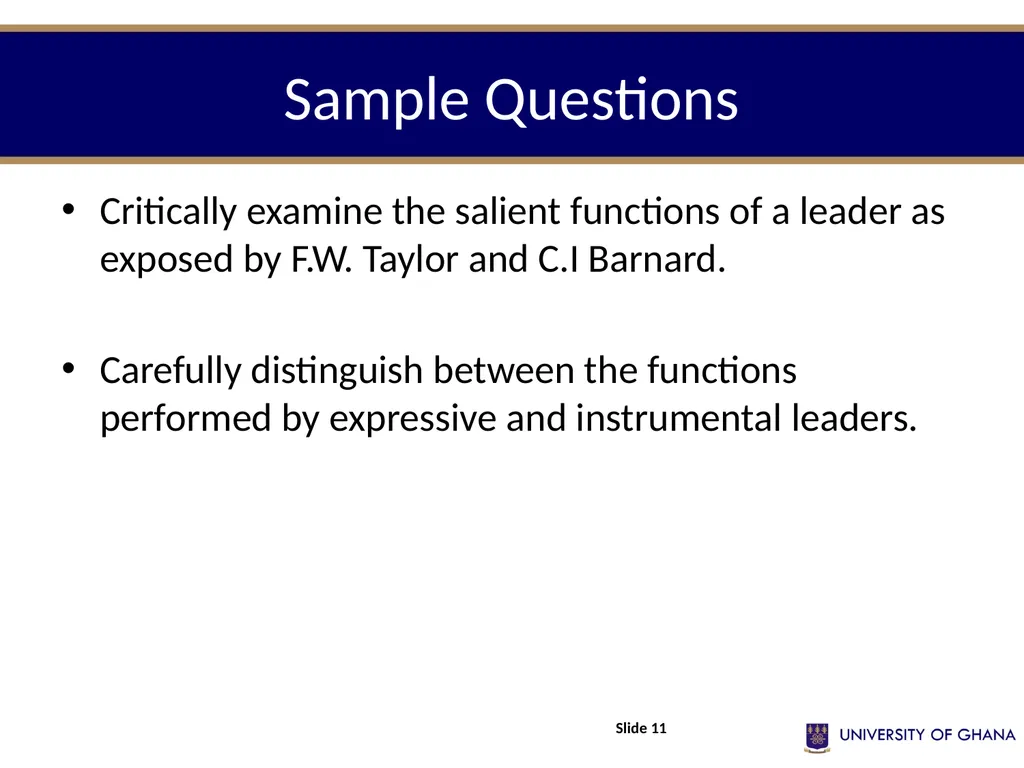 Sample Questions

• Critically examine the salient functions of a leader as exposed by F.W. Taylor and C.I Barnard.

• Carefully distinguish between the functions performed by expressive and instrumental leaders.

Slide 11

UNIVERSITY OF GHANA